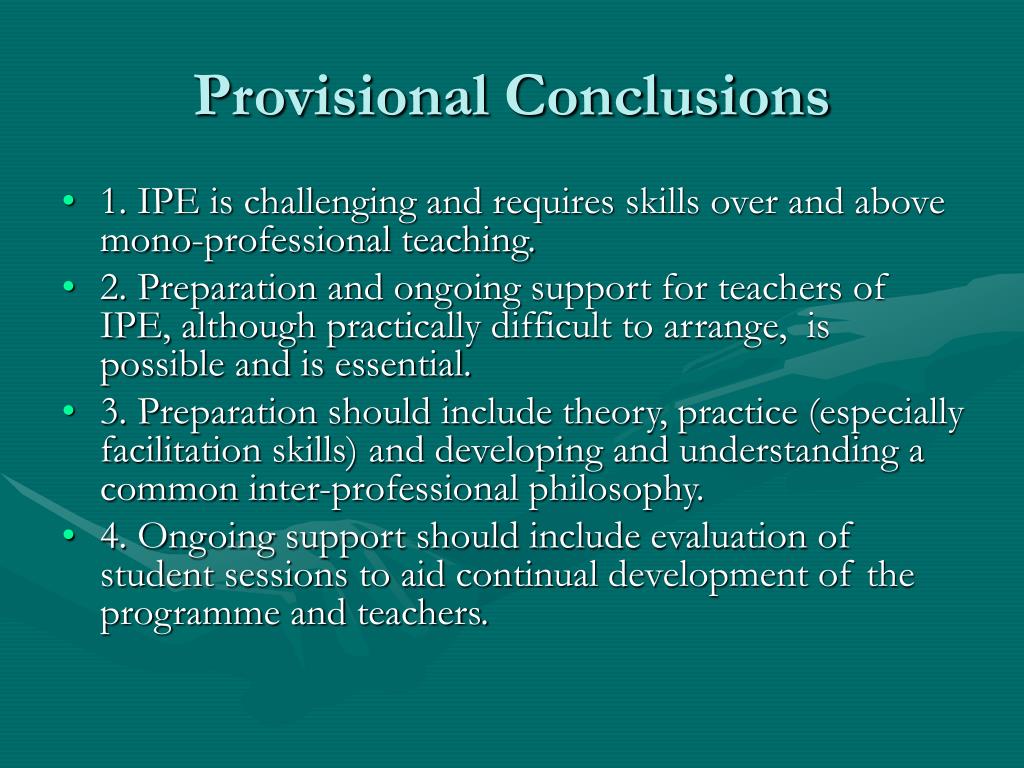 Provisional Conclusions

• 1. IPE is challenging and requires skills over and above mono-professional teaching.
• 2. Preparation and ongoing support for teachers of IPE, although practically difficult to arrange, is possible and is essential.
• 3. Preparation should include theory, practice (especially facilitation skills) and developing and understanding a common inter-professional philosophy.
• 4. Ongoing support should include evaluation of student sessions to aid continual development of the programme and teachers.